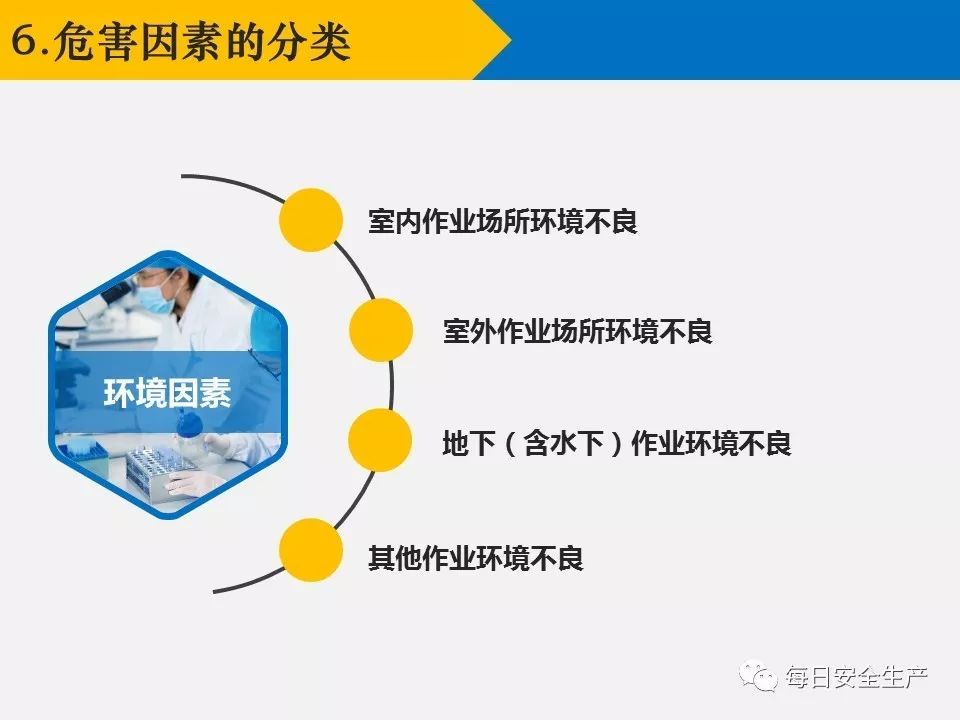 6.危害因素的分类

环境因素

室内作业场所环境不良

室外作业场所环境不良

地下（含水下）作业环境不良

其他作业环境不良

每日安全生产